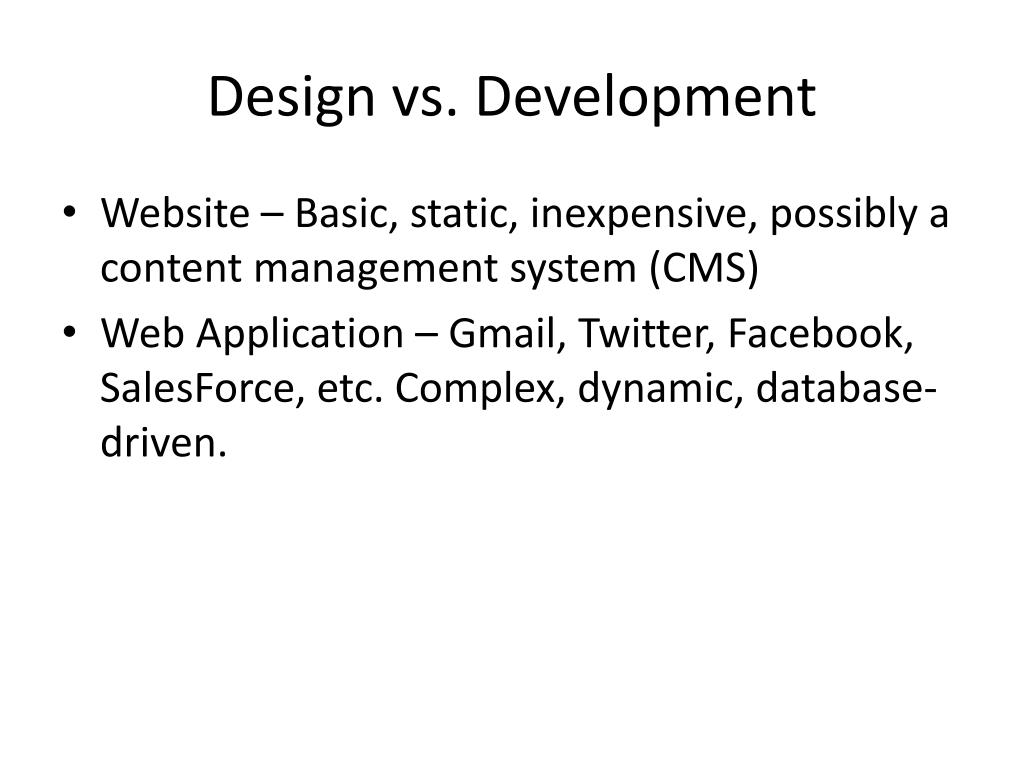 Design vs. Development

• Website – Basic, static, inexpensive, possibly a content management system (CMS)
• Web Application – Gmail, Twitter, Facebook, SalesForce, etc. Complex, dynamic, database-driven.